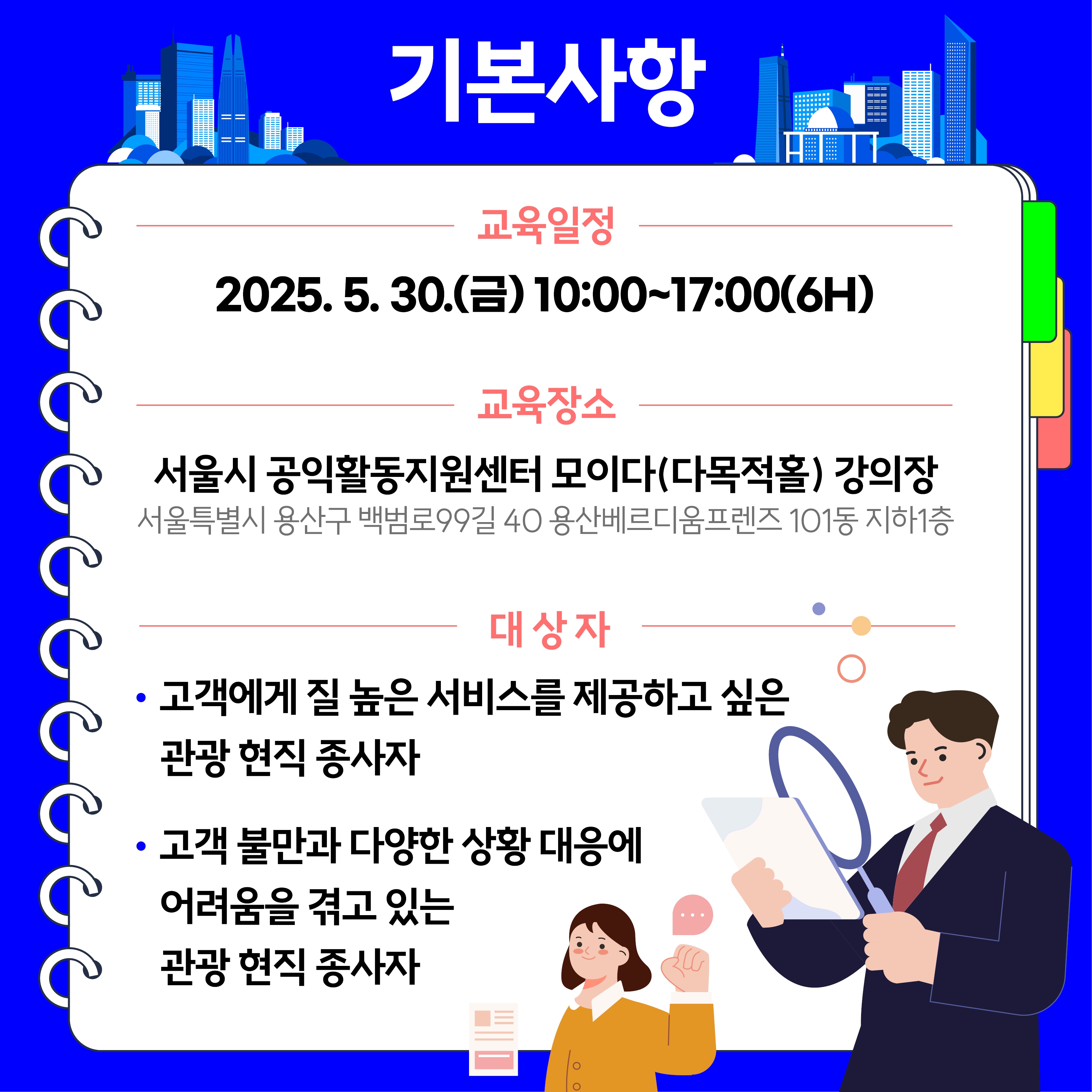 기본사항

교육일정

2025. 5. 30.(금) 10:00~17:00(6H)

교육장소

서울시 공익활동지원센터 모이다(다목적홀) 강의장

서울특별시 용산구 백범로99길 40 용산베르디움프렌즈 101동 지하1층

대 상 자

• 고객에게 질 높은 서비스를 제공하고 싶은 관광 현직 종사자

• 고객 불만과 다양한 상황 대응에 어려움을 겪고 있는 관광 현직 종사자